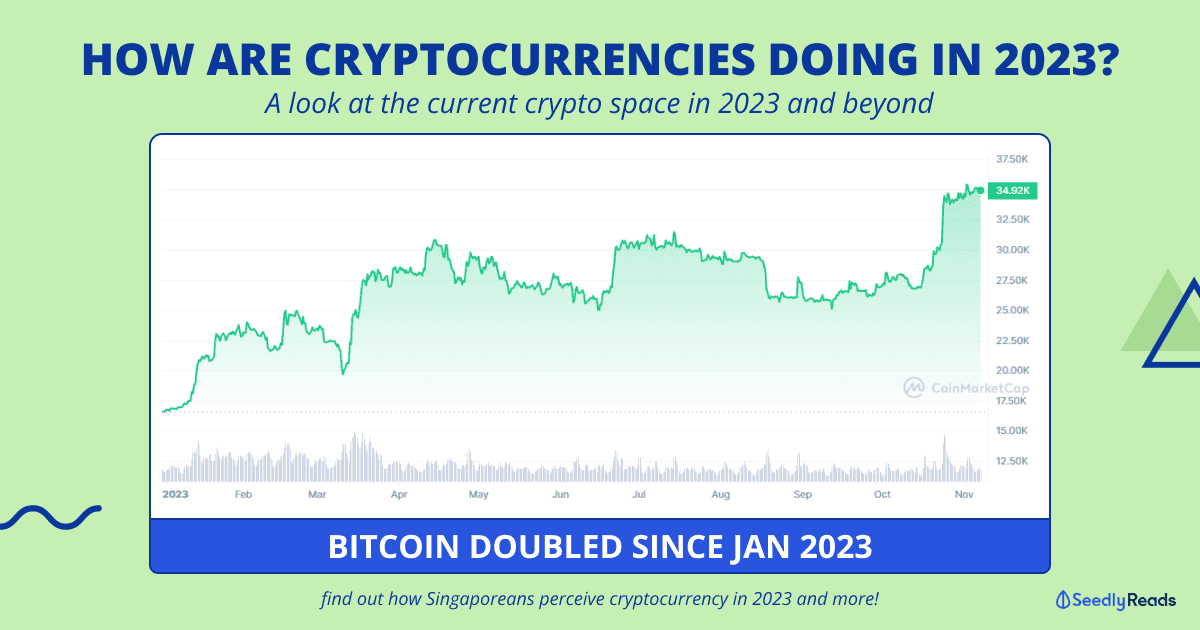 HOW ARE CRYPTOCURRENCIES DOING IN 2023?

A look at the current crypto space in 2023 and beyond

37.50K
34.92K
32.50K
30.00K
27.50K
25.00K
22.50K
20.00K
17.50K
15.00K
12.50K

CoinMarketCap

2023 Feb Mar Apr May Jun Jul Aug Sep Oct Nov

BITCOIN DOUBLED SINCE JAN 2023

find out how Singaporeans perceive cryptocurrency in 2023 and more!

SeedlyReads